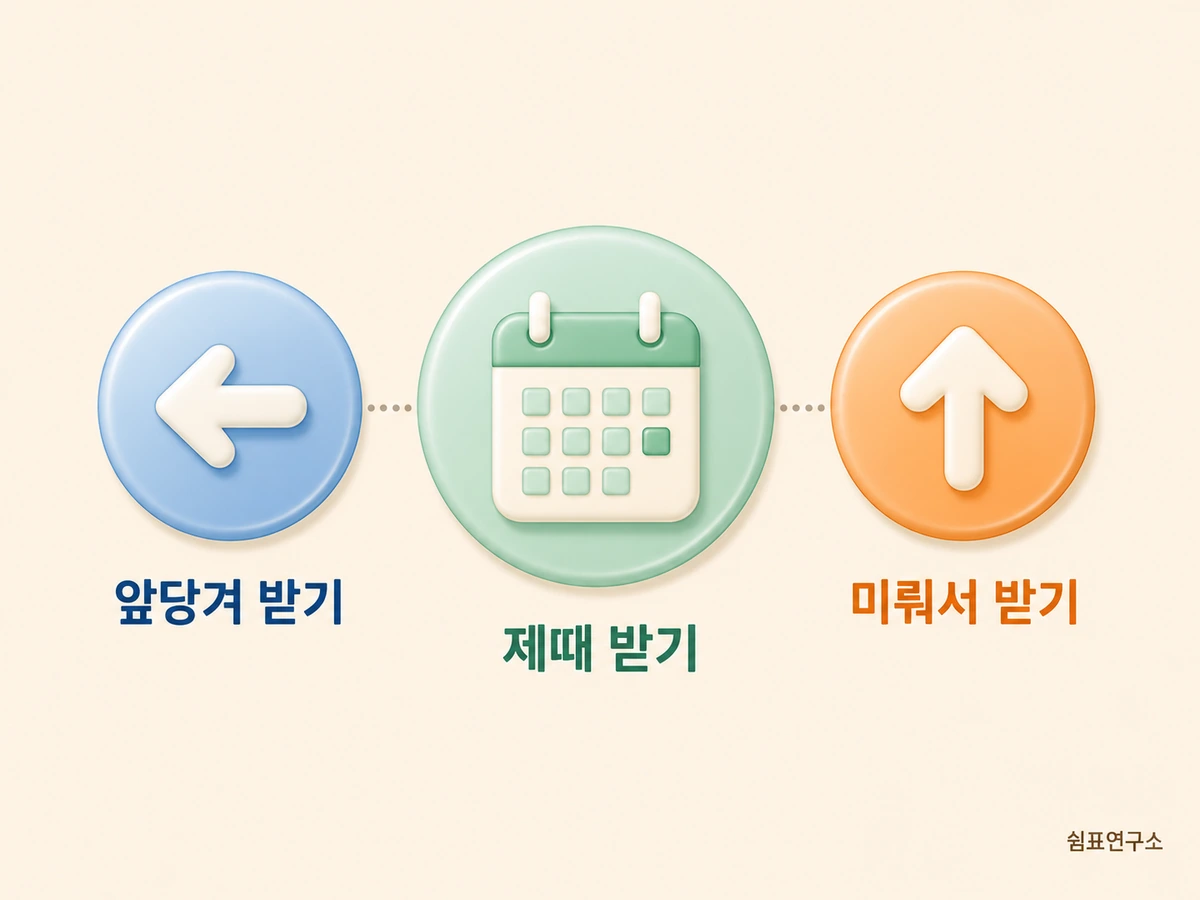 앞당겨 받기

제때 받기

미뤄서 받기

쉼표연구소